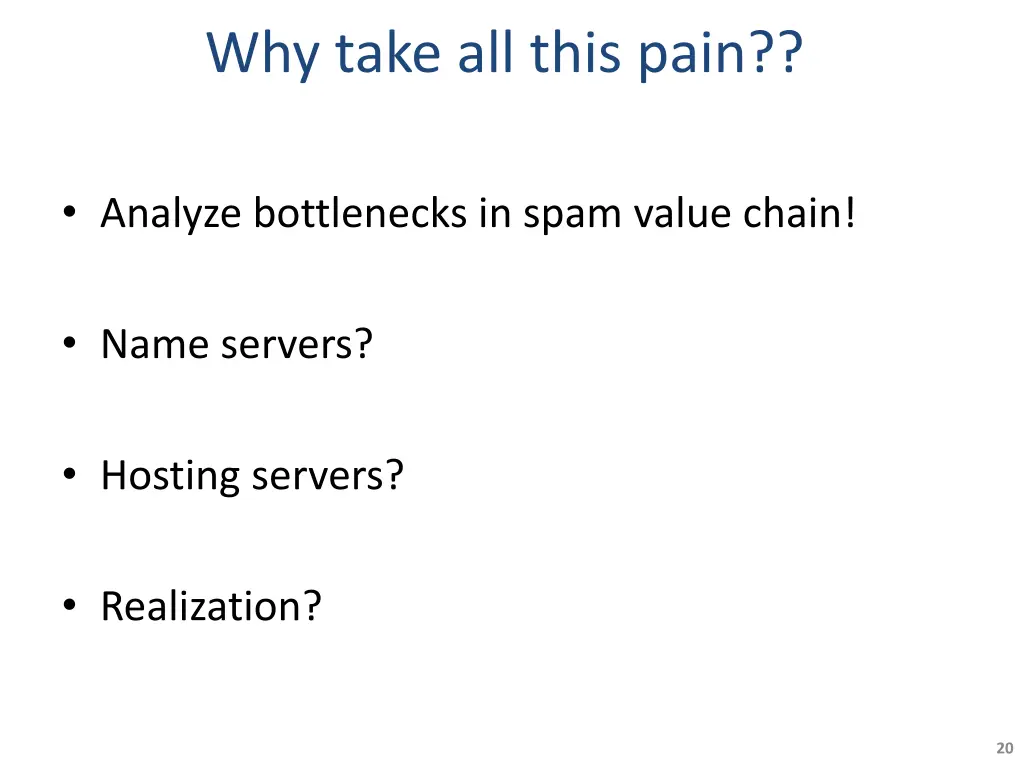 Why take all this pain??

• Analyze bottlenecks in spam value chain!

• Name servers?

• Hosting servers?

• Realization?

20